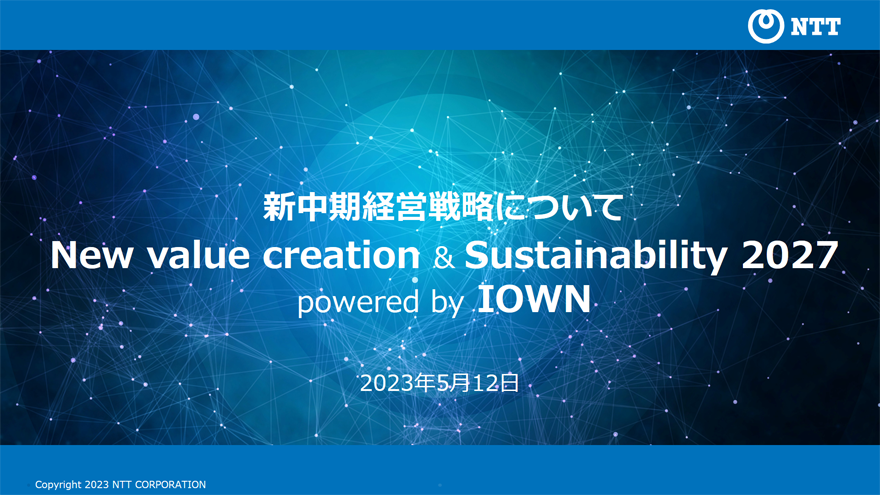 NTT

新中期経営戦略について
New value creation & Sustainability 2027
powered by IOWN

2023年5月12日

Copyright 2023 NTT CORPORATION